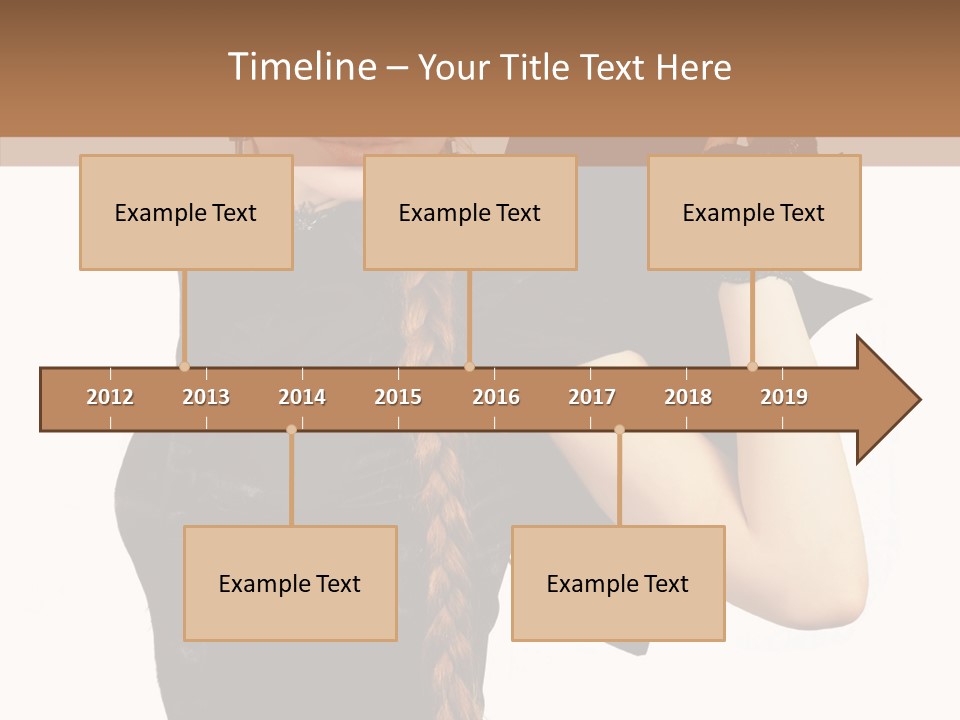 Timeline – Your Title Text Here

Example Text

Example Text

Example Text

2012 2013 2014 2015 2016 2017 2018 2019

Example Text

Example Text